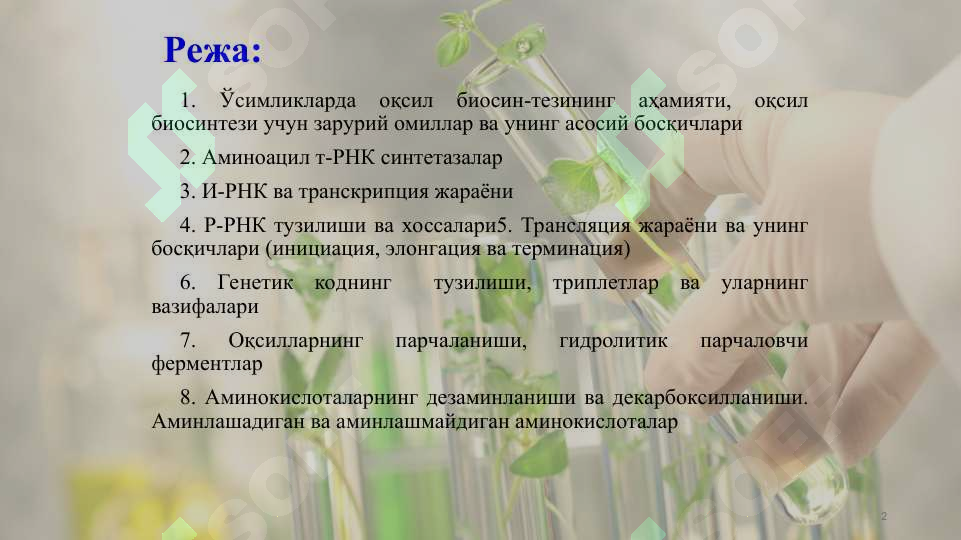 Режа:

1. Ўсимликларда оқсил биосин-тезининг аҳамияти, оқсил биосинтези учун зарурий омиллар ва унинг асосий босқичлари

2. Аминоацил т-РНК синтетазалар

3. И-РНК ва транскрипция жараёни

4. Р-РНК тузилиши ва хоссалари5. Трансляция жараёни ва унинг босқичлари (инициация, элонгация ва терминация)

6. Генетик коднинг тузилиши, триплетлар ва уларнинг вазифалари

7. Оқсилларнинг парчаланиши, гидролитик парчаловчи ферментлар

8. Аминокислоталарнинг дезаминланиши ва декарбоксилланиши. Аминлашадиган ва аминлашмайдиган аминокислоталар

2